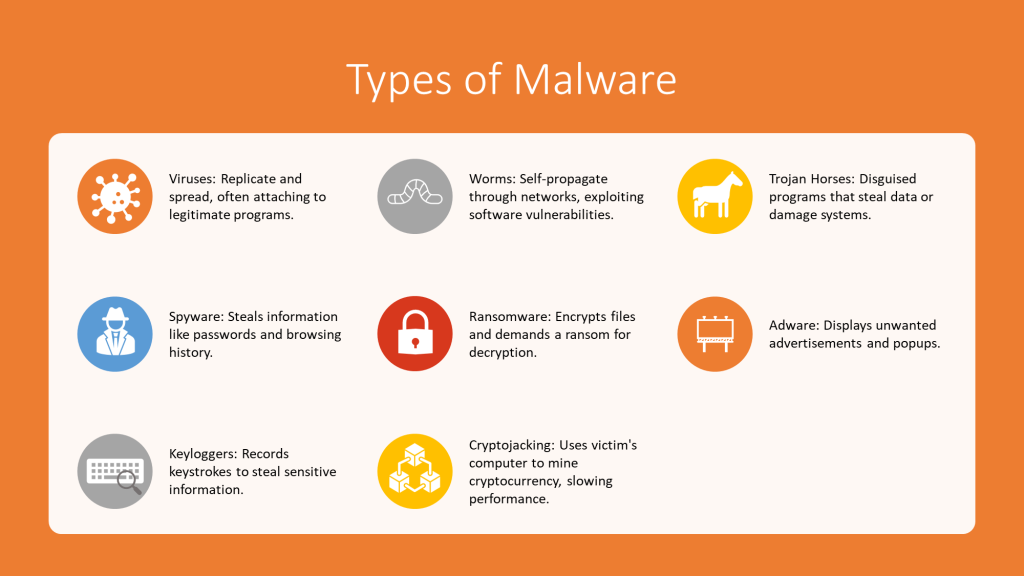 Types of Malware

Viruses: Replicate and spread, often attaching to legitimate programs.

Worms: Self-propagate through networks, exploiting software vulnerabilities.

Trojan Horses: Disguised programs that steal data or damage systems.

Spyware: Steals information like passwords and browsing history.

Ransomware: Encrypts files and demands a ransom for decryption.

Adware: Displays unwanted advertisements and popups.

Keyloggers: Records keystrokes to steal sensitive information.

Cryptojacking: Uses victim's computer to mine cryptocurrency, slowing performance.